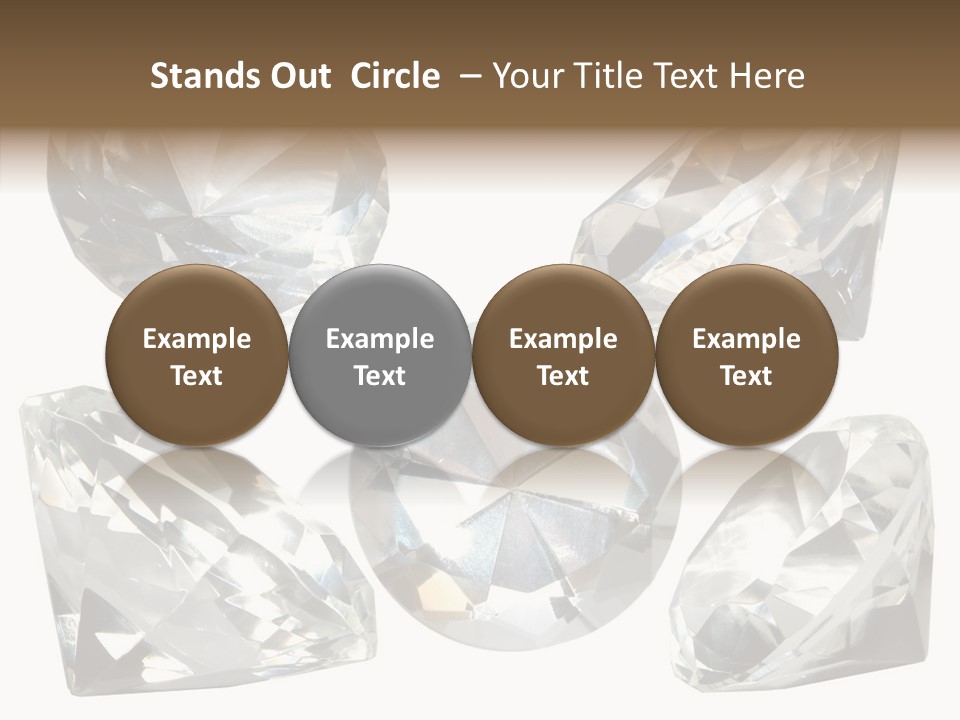 Stands Out Circle – Your Title Text Here

Example Text

Example Text

Example Text

Example Text